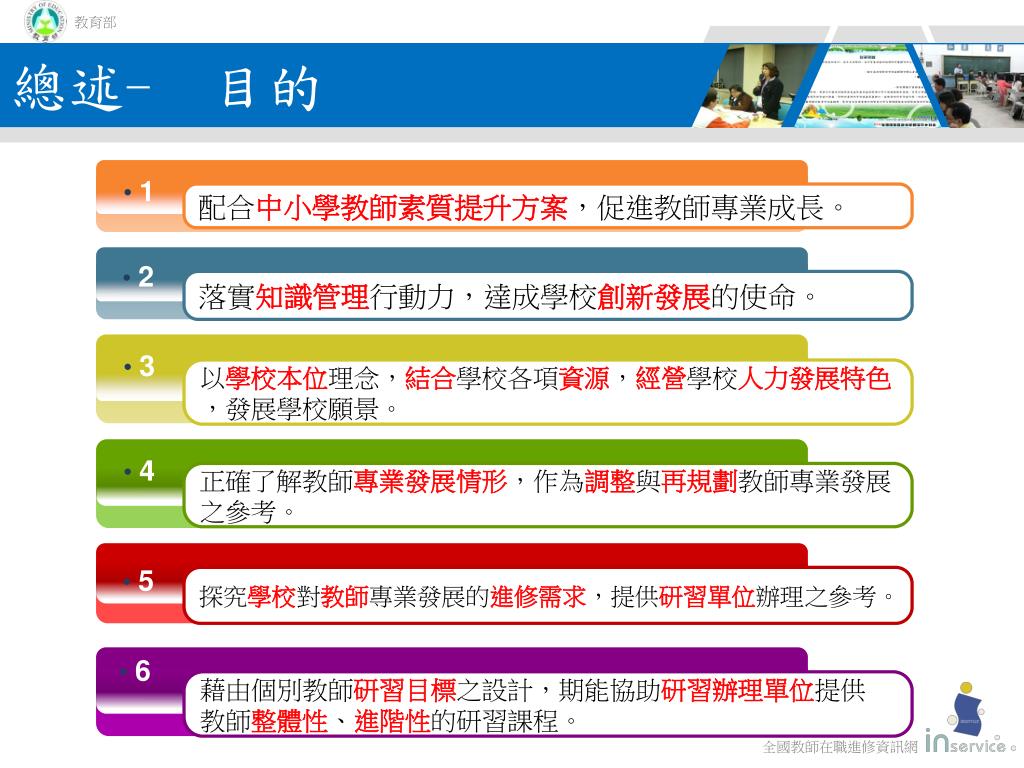 教育部

總述- 目的

• 1
配合中小學教師素質提升方案，促進教師專業成長。

• 2
落實知識管理行動力，達成學校創新發展的使命。

• 3
以學校本位理念，結合學校各項資源，經營學校人力發展特色，發展學校願景。

• 4
正確了解教師專業發展情形，作為調整與再規劃教師專業發展之參考。

• 5
探究學校對教師專業發展的進修需求，提供研習單位辦理之參考。

• 6
藉由個別教師研習目標之設計，期能協助研習辦理單位提供教師整體性、進階性的研習課程。

全國教師在職進修資訊網 inservice